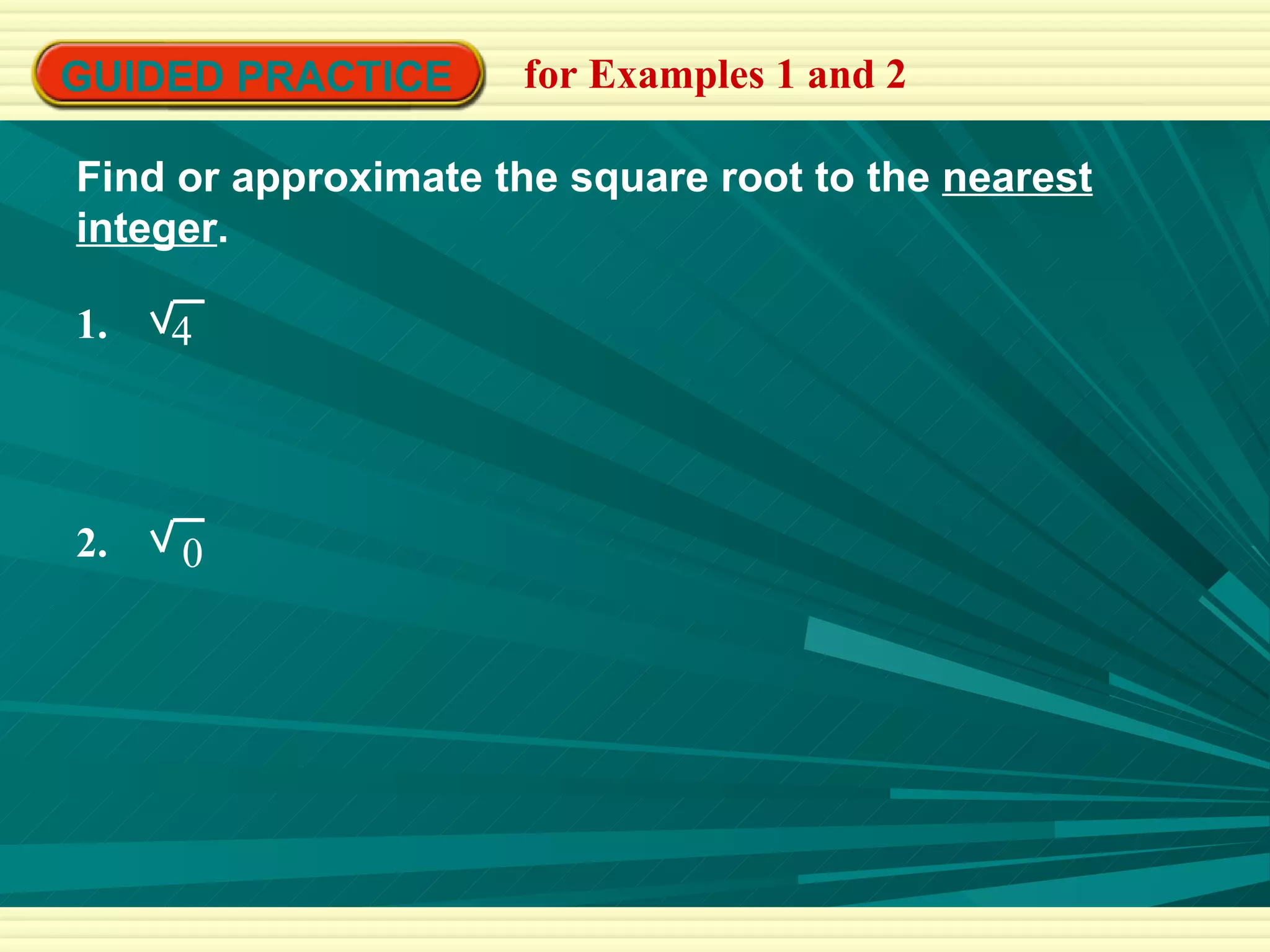 GUIDED PRACTICE for Examples 1 and 2

Find or approximate the square root to the nearest integer.

1. $\sqrt{4}$

2. $\sqrt{0}$